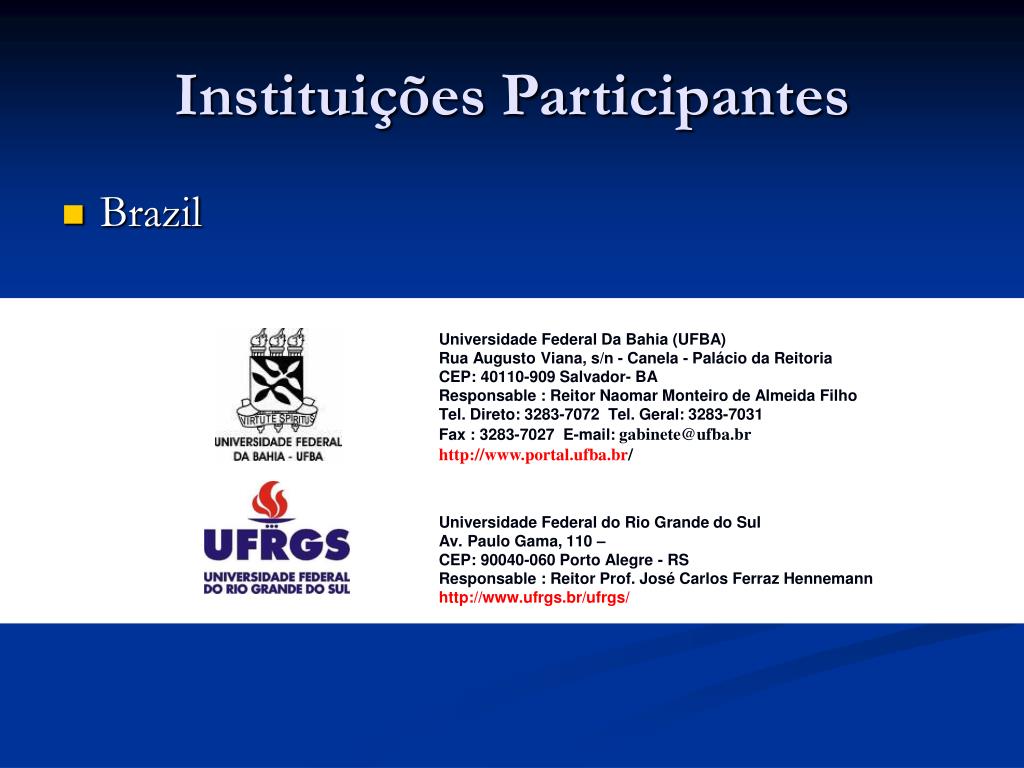 Instituições Participantes

Brazil

VIRTUTE SPIRITUS
UNIVERSIDADE FEDERAL DA BAHIA - UFBA

Universidade Federal Da Bahia (UFBA)
Rua Augusto Viana, s/n - Canela - Palácio da Reitoria
CEP: 40110-909 Salvador- BA
Responsable : Reitor Naomar Monteiro de Almeida Filho
Tel. Direto: 3283-7072 Tel. Geral: 3283-7031
Fax : 3283-7027 E-mail: gabinete@ufba.br
http://www.portal.ufba.br/

UFRGS
UNIVERSIDADE FEDERAL DO RIO GRANDE DO SUL

Universidade Federal do Rio Grande do Sul
Av. Paulo Gama, 110 –
CEP: 90040-060 Porto Alegre - RS
Responsable : Reitor Prof. José Carlos Ferraz Hennemann
http://www.ufrgs.br/ufrgs/